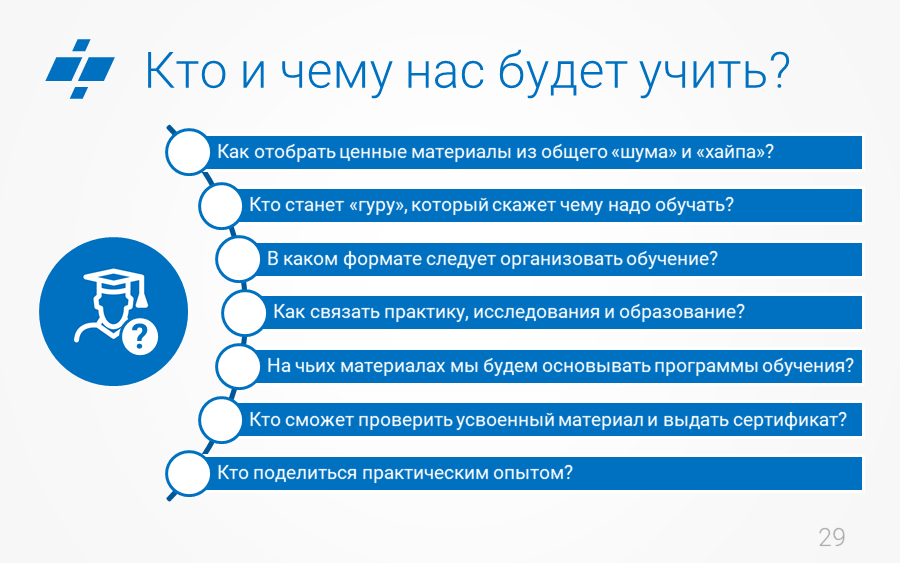 Кто и чему нас будет учить?

Как отобрать ценные материалы из общего «шума» и «хайпа»?

Кто станет «гуру», который скажет чему надо обучать?

В каком формате следует организовать обучение?

Как связать практику, исследования и образование?

На чьих материалах мы будем основывать программы обучения?

Кто сможет проверить усвоенный материал и выдать сертификат?

Кто поделиться практическим опытом?

29